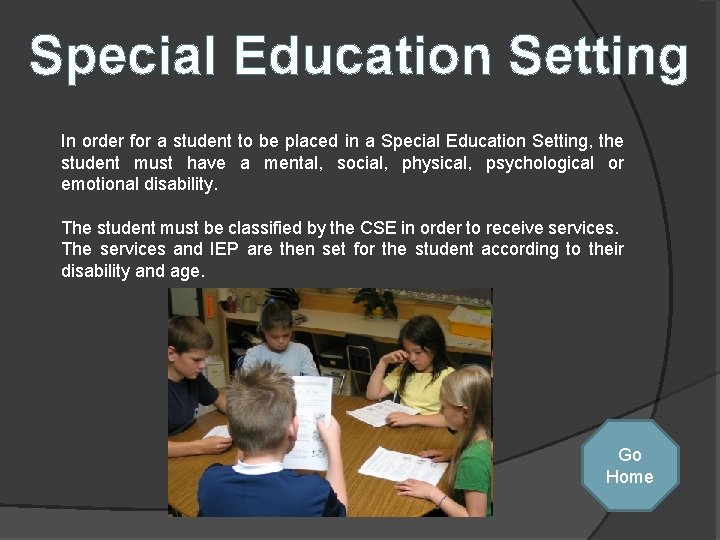 Special Education Setting

In order for a student to be placed in a Special Education Setting, the student must have a mental, social, physical, psychological or emotional disability.

The student must be classified by the CSE in order to receive services. The services and IEP are then set for the student according to their disability and age.

Go Home